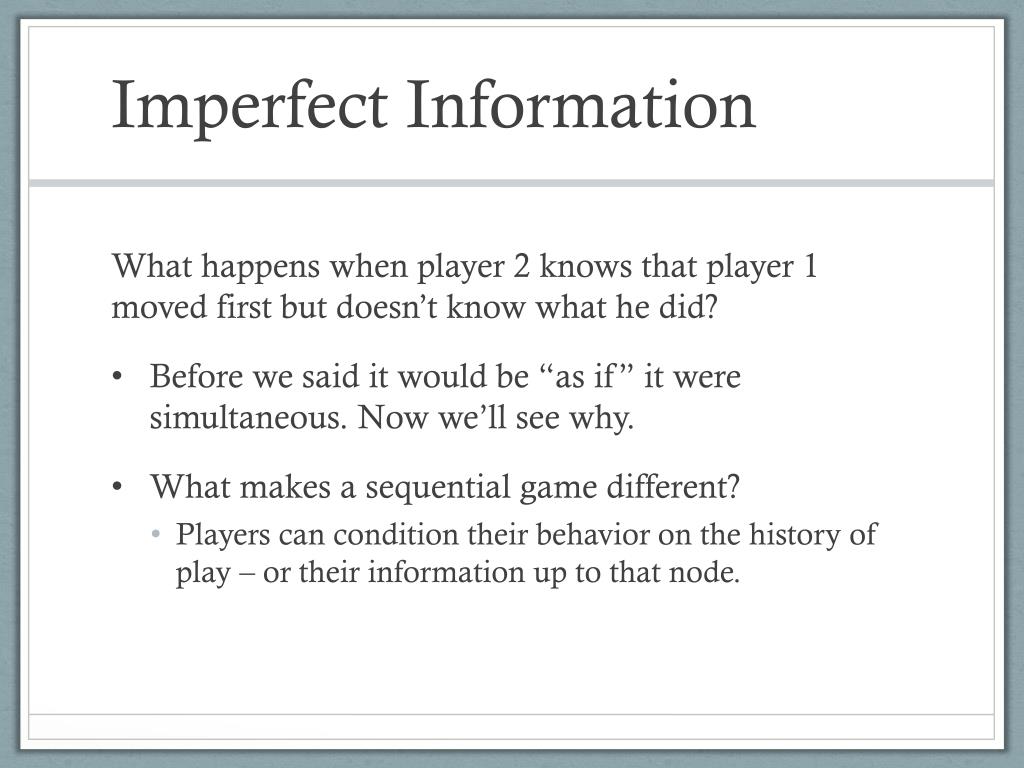 Imperfect Information

What happens when player 2 knows that player 1 moved first but doesn’t know what he did?

• Before we said it would be “as if” it were simultaneous. Now we’ll see why.

• What makes a sequential game different?
  • Players can condition their behavior on the history of play – or their information up to that node.